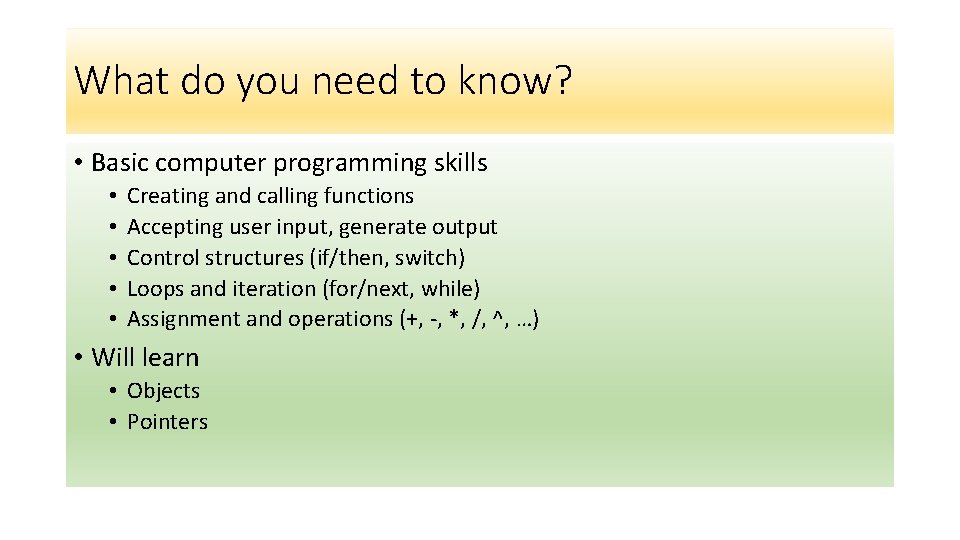 What do you need to know?

• Basic computer programming skills
  • Creating and calling functions
  • Accepting user input, generate output
  • Control structures (if/then, switch)
  • Loops and iteration (for/next, while)
  • Assignment and operations (+, -, *, /, ^, …)

• Will learn
  • Objects
  • Pointers